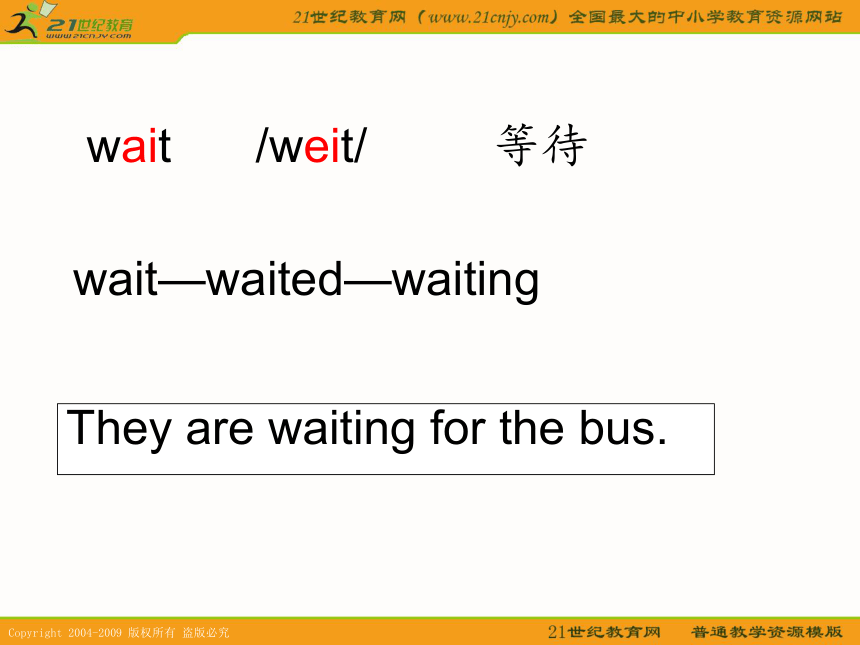 21世纪教育
www.21cnjy.com
21世纪教育网（www.21cnjy.com）全国最大的中小学教育资源网站

wait /weit/ 等待

wait—waited—waiting

They are waiting for the bus.

Copyright 2004-2009 版权所有 盗版必究
21世纪教育网 普通教学资源模版